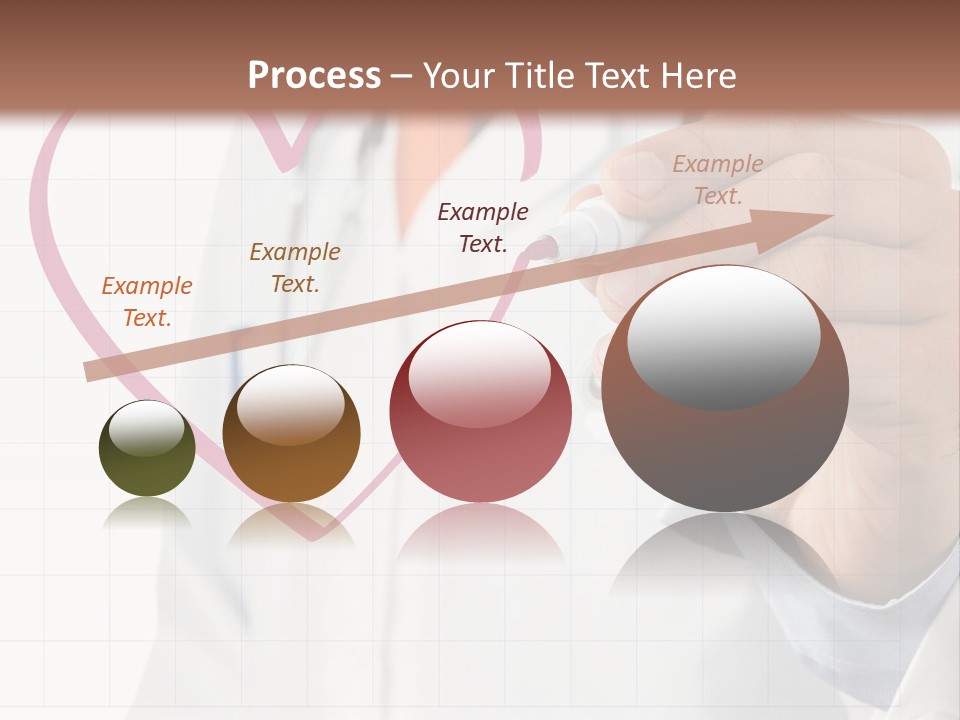 Process – Your Title Text Here

Example Text.

Example Text.

Example Text.

Example Text.